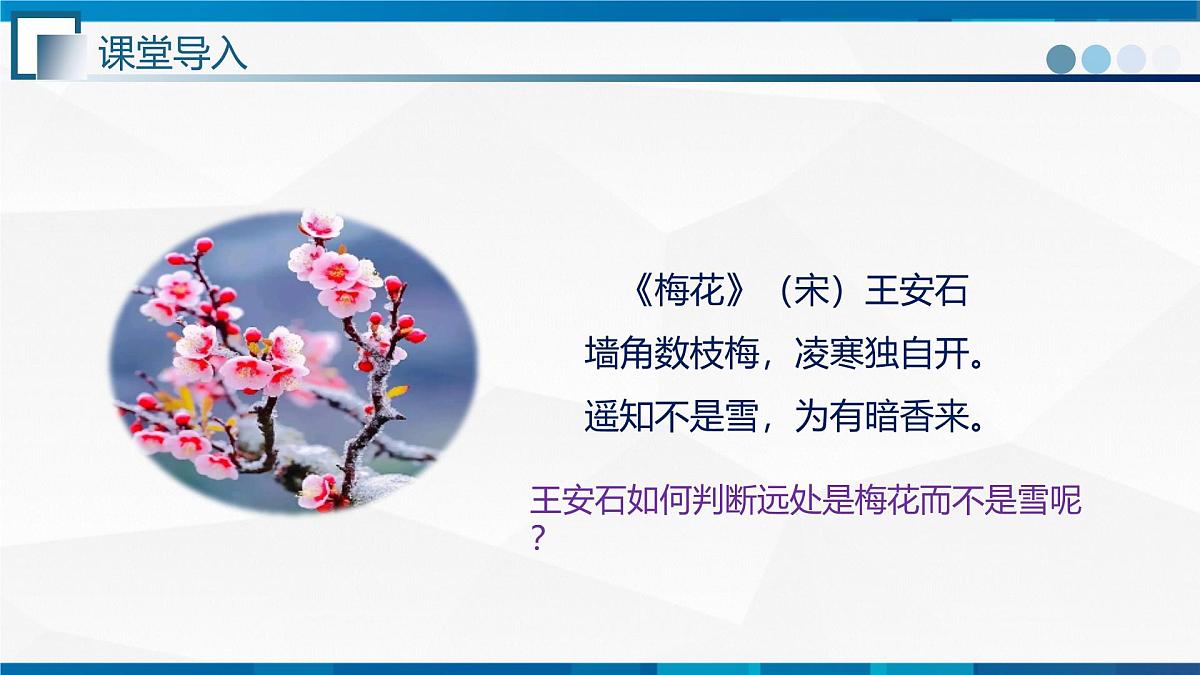 课堂导入

《梅花》（宋）王安石

墙角数枝梅，凌寒独自开。

遥知不是雪，为有暗香来。

王安石如何判断远处是梅花而不是雪呢？